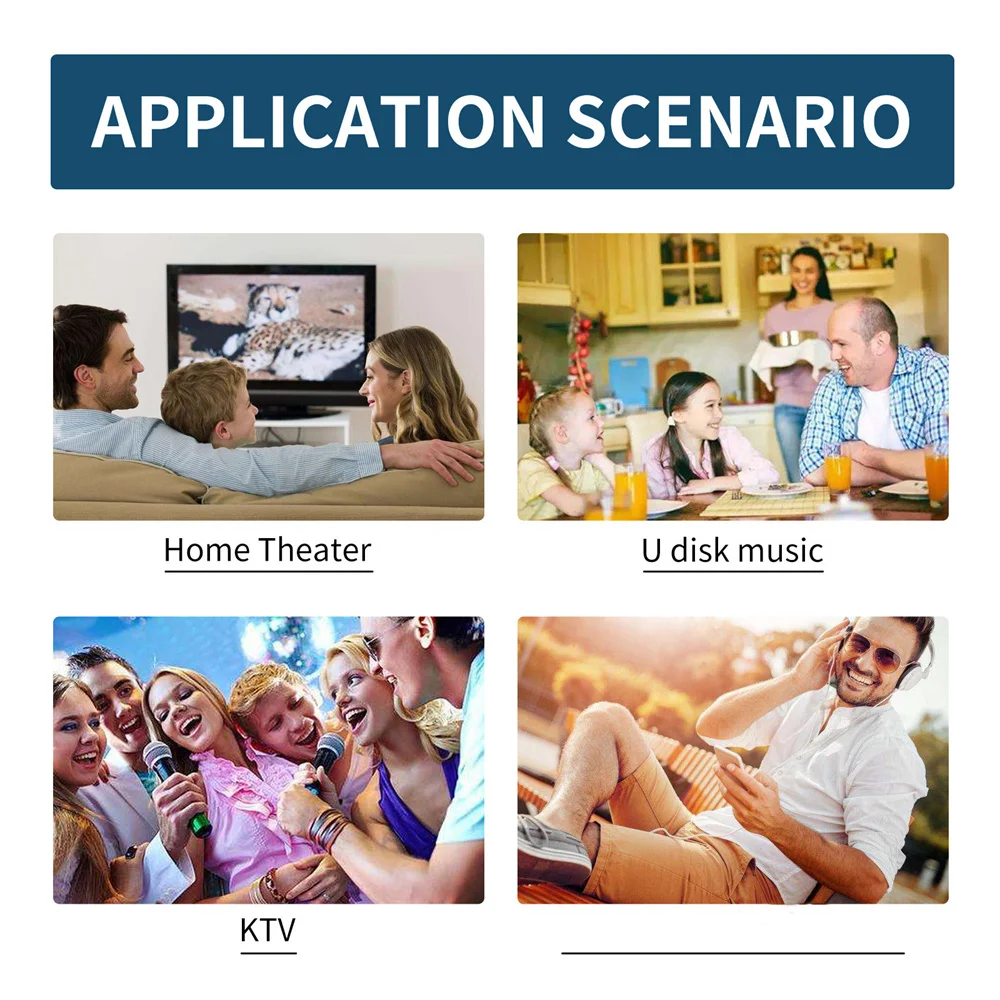 APPLICATION SCENARIO

Home Theater

U disk music

KTV